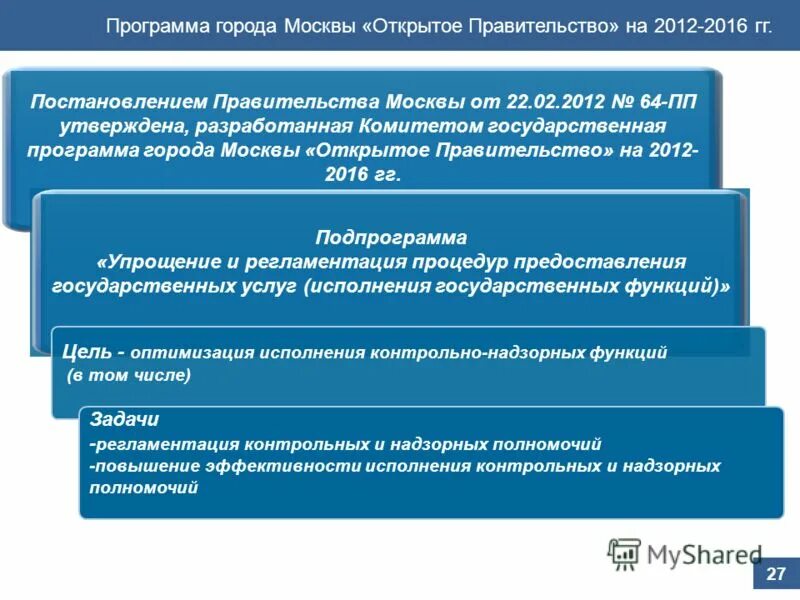 Программа города Москвы «Открытое Правительство» на 2012-2016 гг.

Постановлением Правительства Москвы от 22.02.2012 № 64-ПП утверждена, разработанная Комитетом государственная программа города Москвы «Открытое Правительство» на 2012-2016 гг.

Подпрограмма «Упрощение и регламентация процедур предоставления государственных услуг (исполнения государственных функций)»

Цель - оптимизация исполнения контрольно-надзорных функций (в том числе)

Задачи
-регламентация контрольных и надзорных полномочий
-повышение эффективности исполнения контрольных и надзорных полномочий

MyShared

27